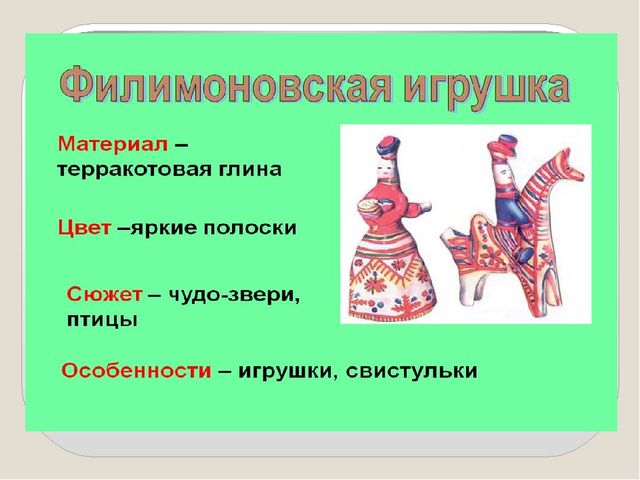 Филимоновская игрушка

Материал – терракотовая глина

Цвет –яркие полоски

Сюжет – чудо-звери, птицы

Особенности – игрушки, свистульки